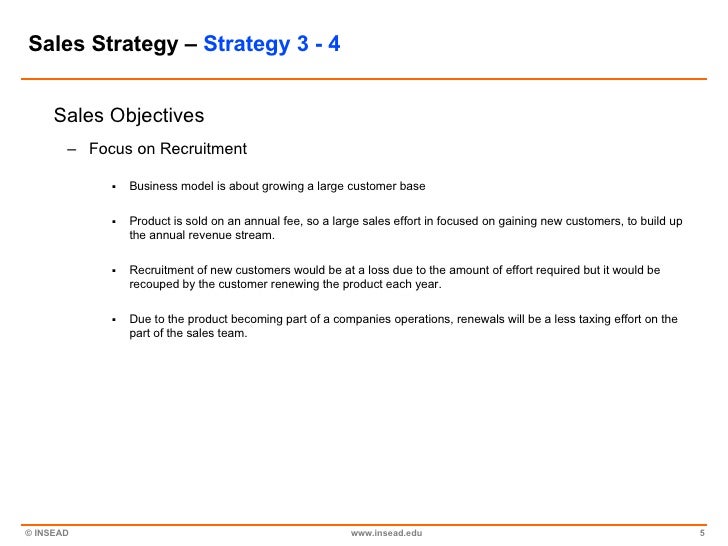 Sales Strategy – Strategy 3 - 4

Sales Objectives

– Focus on Recruitment

▪ Business model is about growing a large customer base

▪ Product is sold on an annual fee, so a large sales effort in focused on gaining new customers, to build up the annual revenue stream.

▪ Recruitment of new customers would be at a loss due to the amount of effort required but it would be recouped by the customer renewing the product each year.

▪ Due to the product becoming part of a companies operations, renewals will be a less taxing effort on the part of the sales team.

© INSEAD

www.insead.edu

5